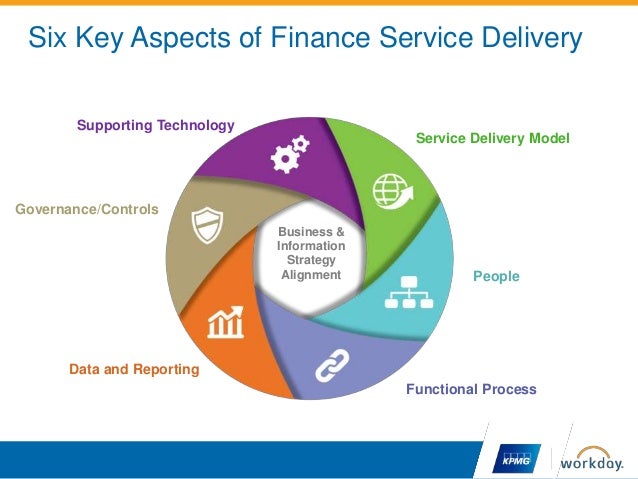 Six Key Aspects of Finance Service Delivery

Supporting Technology

Service Delivery Model

Governance/Controls

Business & Information Strategy Alignment

People

Data and Reporting

Functional Process

KPMG

workday.